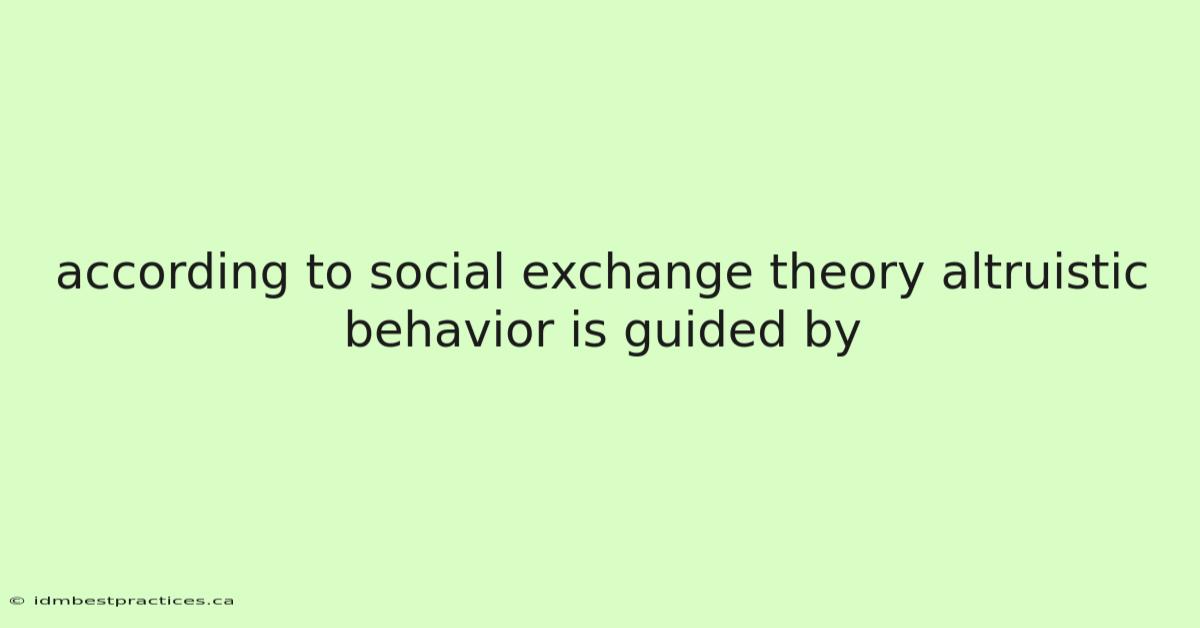 according to social exchange theory altruistic behavior is guided by

© idmbestpractices.ca